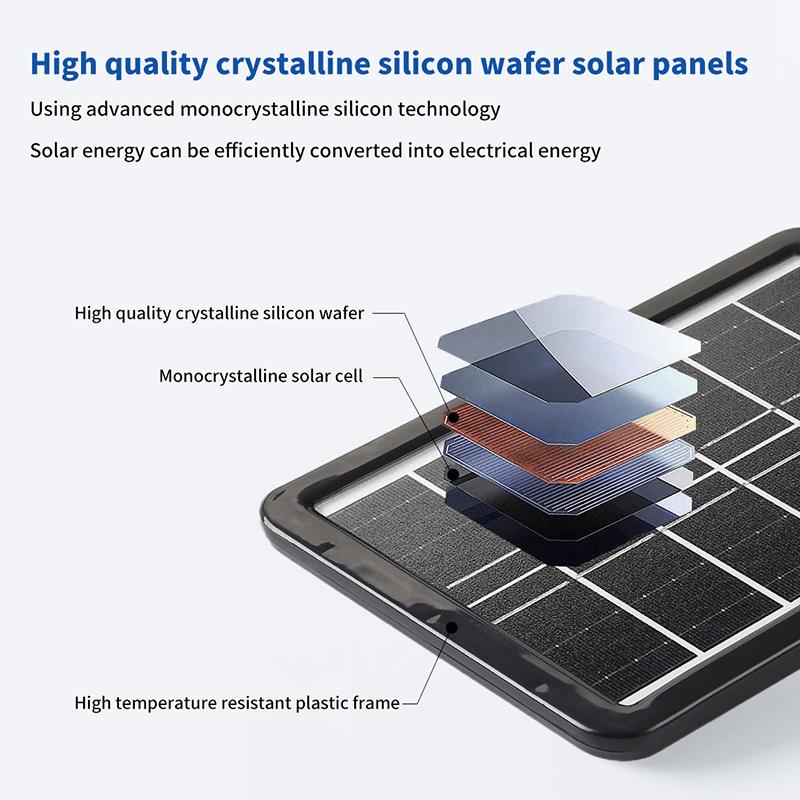 High quality crystalline silicon wafer solar panels

Using advanced monocrystalline silicon technology

Solar energy can be efficiently converted into electrical energy

High quality crystalline silicon wafer

Monocrystalline solar cell

High temperature resistant plastic frame